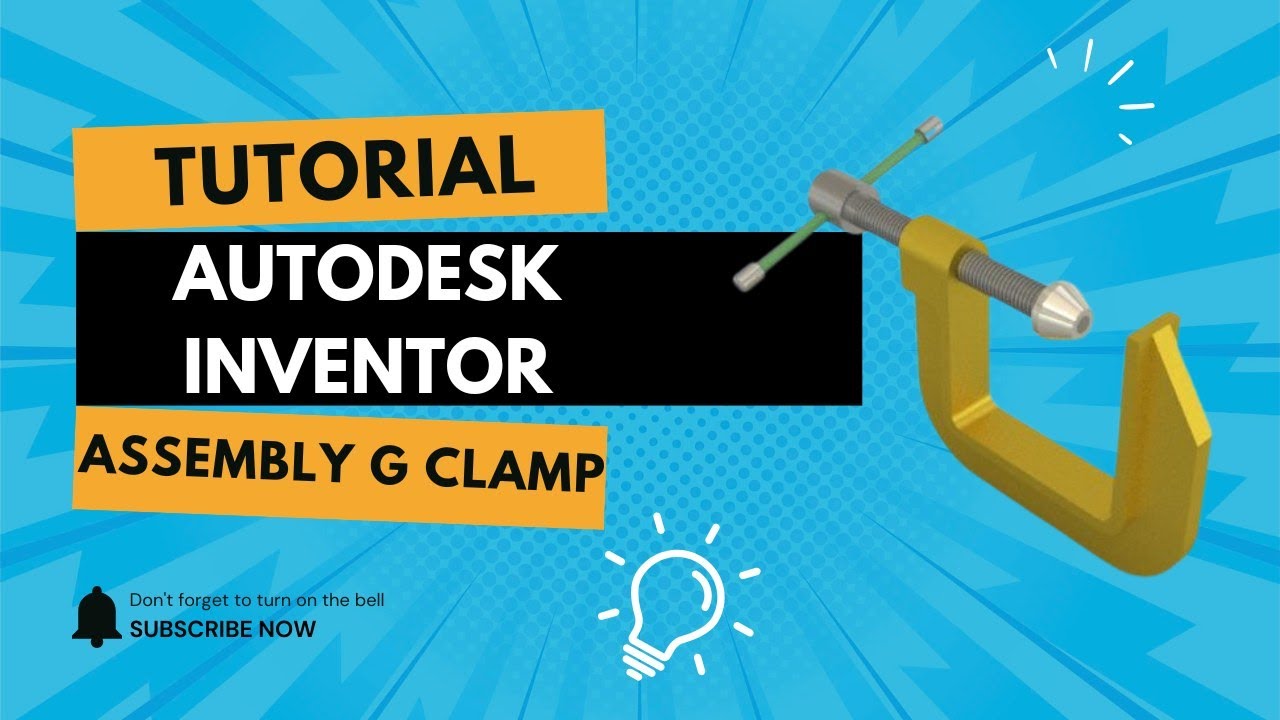 TUTORIAL

AUTODESK
INVENTOR

ASSEMBLY G CLAMP

Don't forget to turn on the bell
SUBSCRIBE NOW